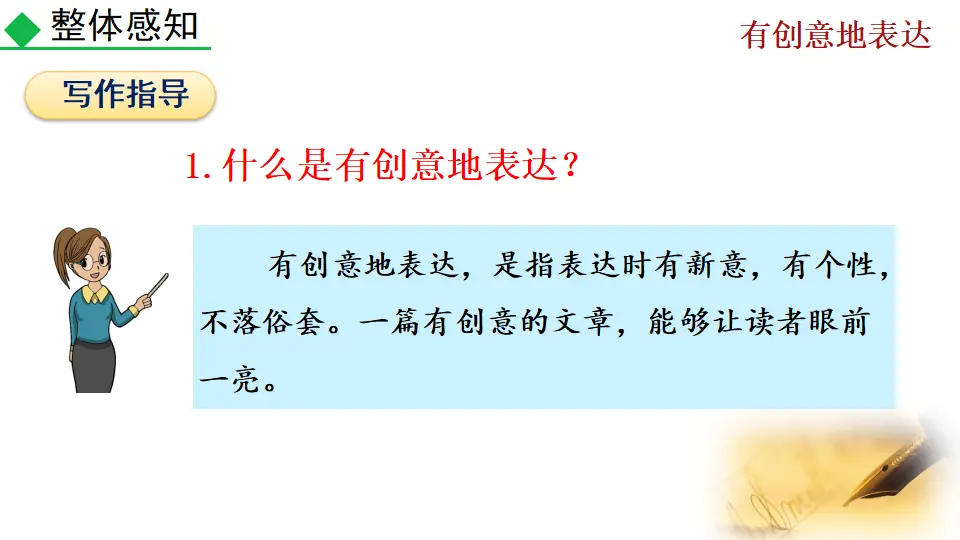 整体感知

有创意地表达

写作指导

1. 什么是有创意地表达？

有创意地表达，是指表达时有新意，有个性，不落俗套。一篇有创意的文章，能够让读者眼前一亮。